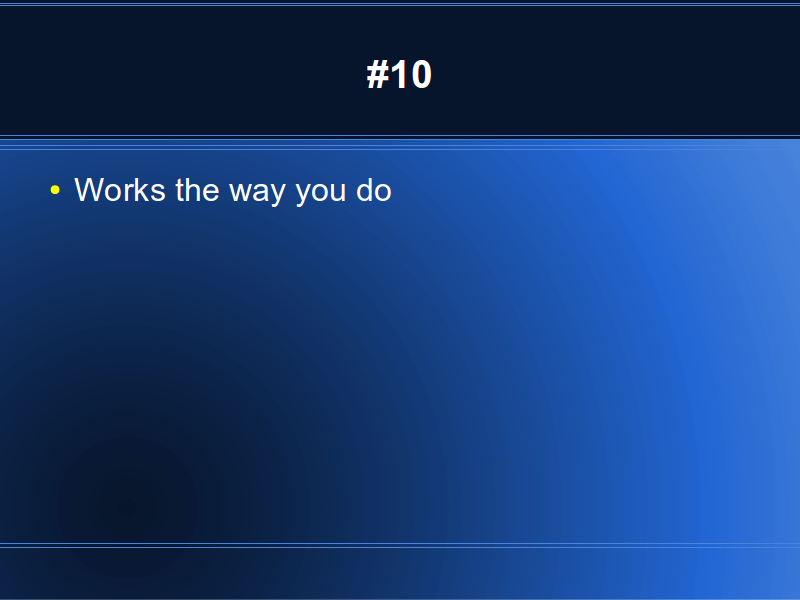 #10

• Works the way you do